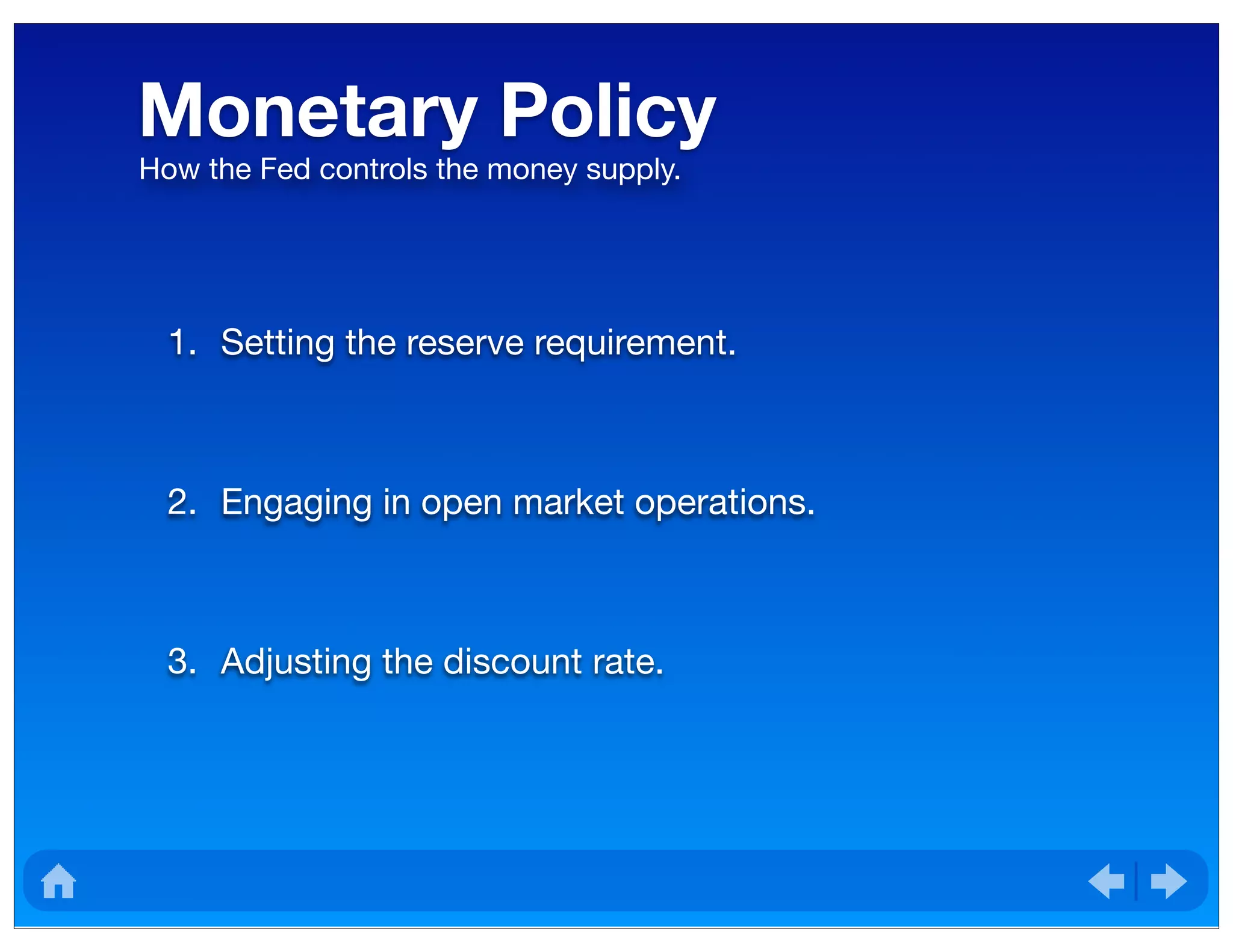 Monetary Policy
How the Fed controls the money supply.

1. Setting the reserve requirement.

2. Engaging in open market operations.

3. Adjusting the discount rate.